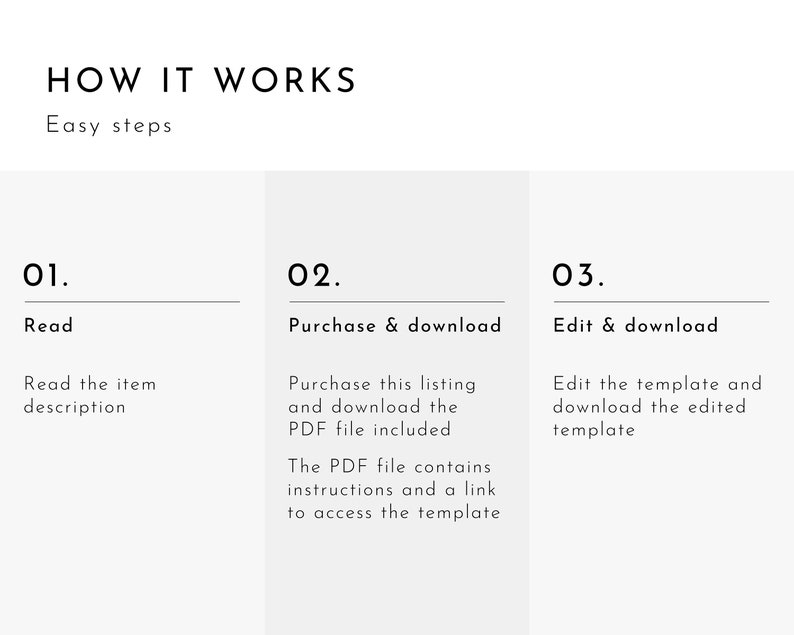 HOW IT WORKS
Easy steps

01.

Read

Read the item description

02.

Purchase & download

Purchase this listing and download the PDF file included

The PDF file contains instructions and a link to access the template

03.

Edit & download

Edit the template and download the edited template